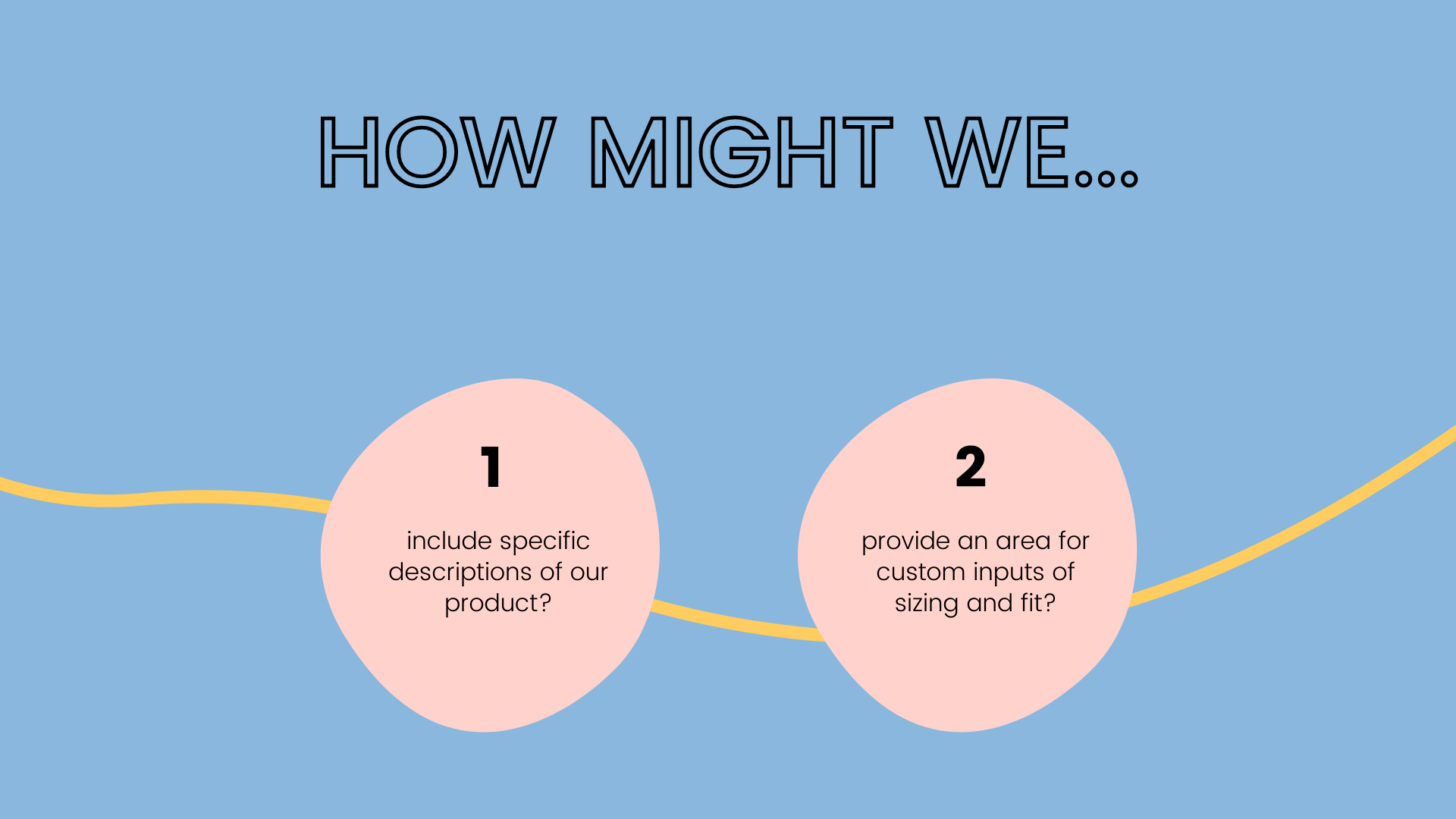 HOW MIGHT WE...

1

include specific descriptions of our product?

2

provide an area for custom inputs of sizing and fit?